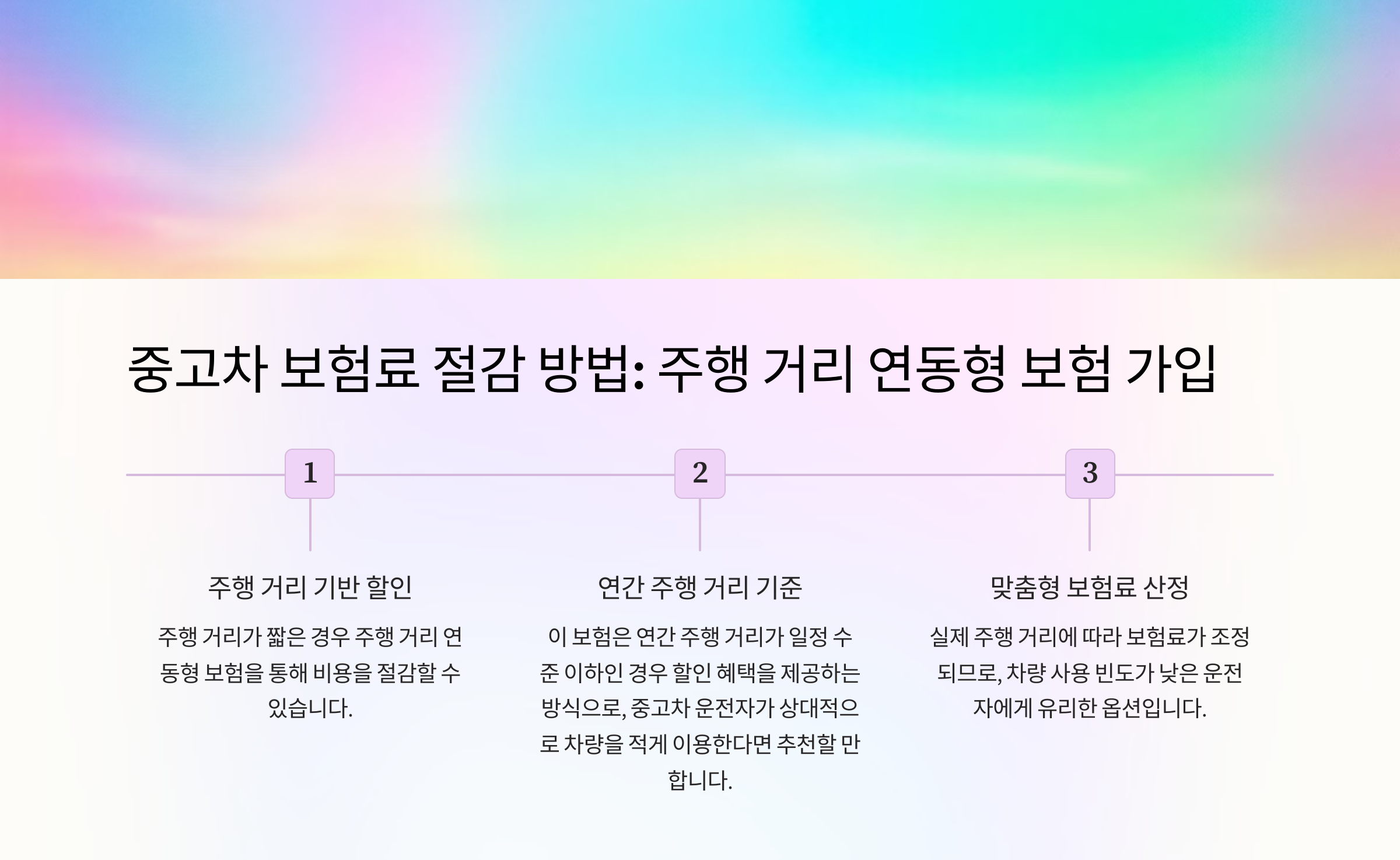 중고차 보험료 절감 방법: 주행 거리 연동형 보험 가입

1

주행 거리 기반 할인

주행 거리가 짧은 경우 주행 거리 연동형 보험을 통해 비용을 절감할 수 있습니다.

2

연간 주행 거리 기준

이 보험은 연간 주행 거리가 일정 수준 이하인 경우 할인 혜택을 제공하는 방식으로, 중고차 운전자가 상대적으로 차량을 적게 이용한다면 추천할 만합니다.

3

맞춤형 보험료 산정

실제 주행 거리에 따라 보험료가 조정되므로, 차량 사용 빈도가 낮은 운전자에게 유리한 옵션입니다.